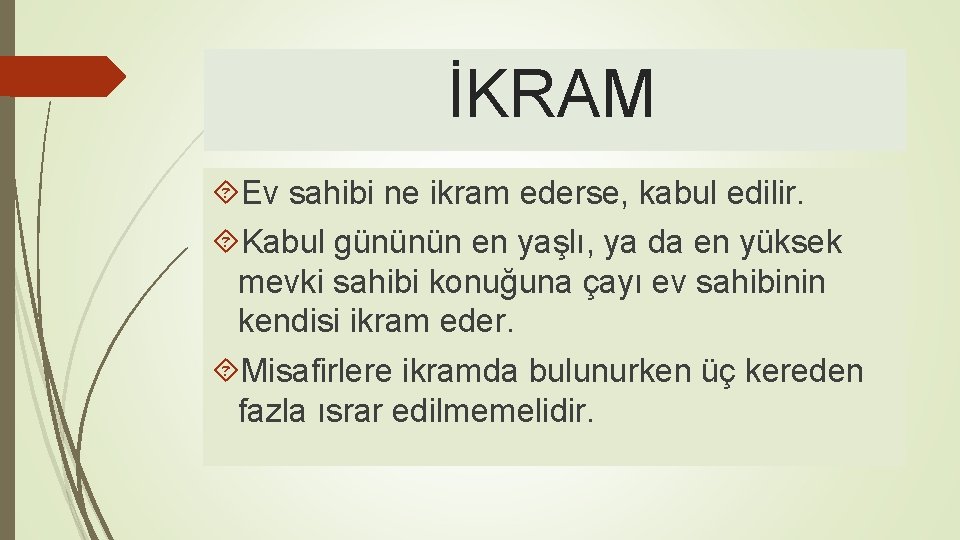 İKRAM

Ev sahibi ne ikram ederse, kabul edilir.

Kabul gününün en yaşlı, ya da en yüksek mevki sahibi konuğuna çayı ev sahibinin kendisi ikram eder.

Misafirlere ikramda bulunurken üç kereden fazla ısrar edilmemelidir.